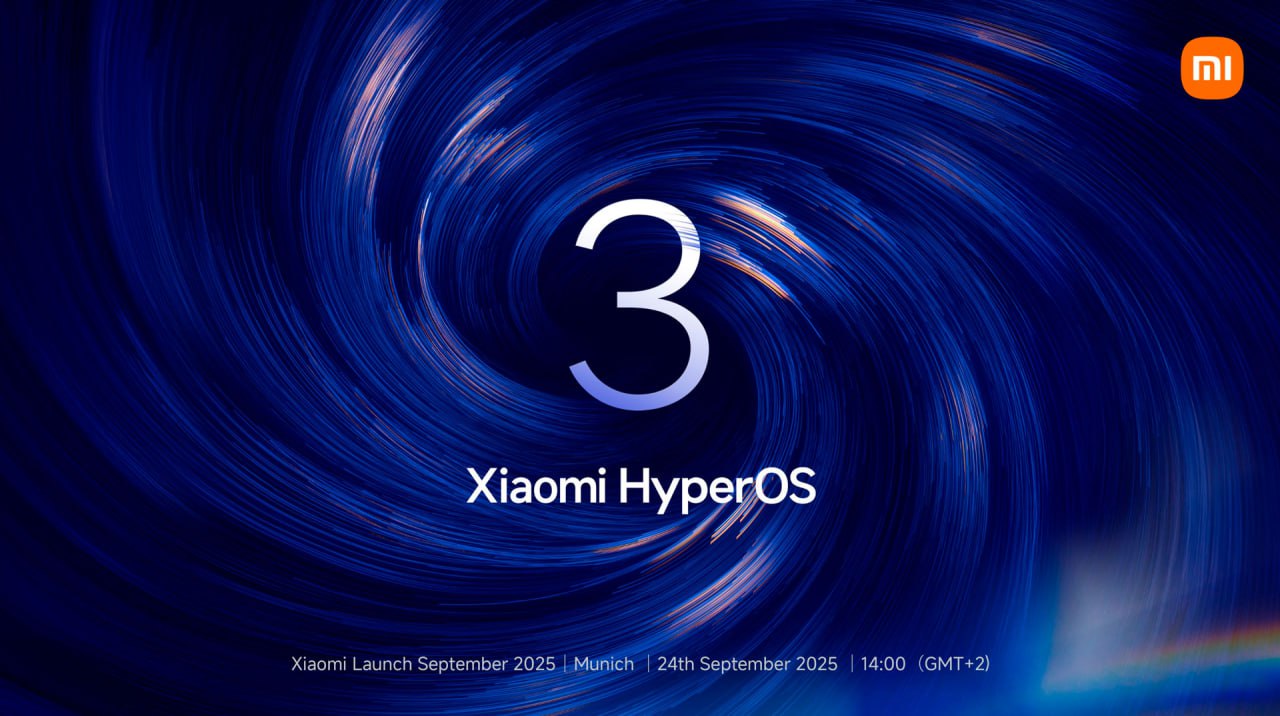 mi

3

Xiaomi HyperOS

Xiaomi Launch September 2025 | Munich | 24th September 2025 | 14:00 (GMT+2)